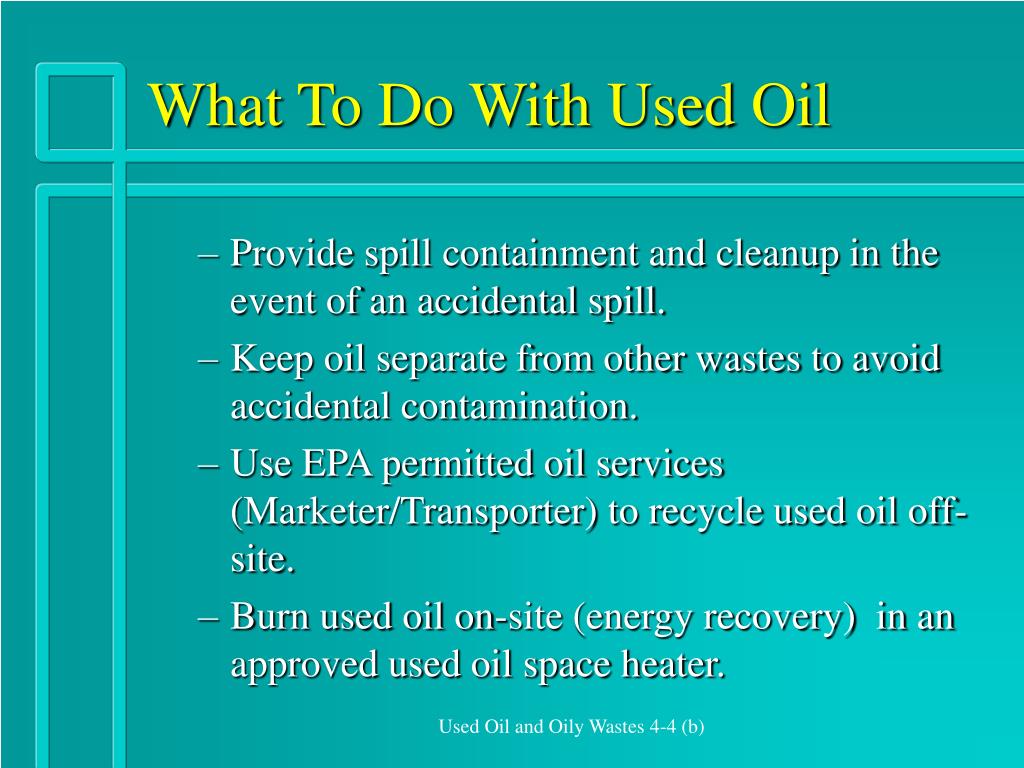 What To Do With Used Oil

– Provide spill containment and cleanup in the event of an accidental spill.

– Keep oil separate from other wastes to avoid accidental contamination.

– Use EPA permitted oil services (Marketer/Transporter) to recycle used oil off-site.

– Burn used oil on-site (energy recovery) in an approved used oil space heater.

Used Oil and Oily Wastes 4-4 (b)